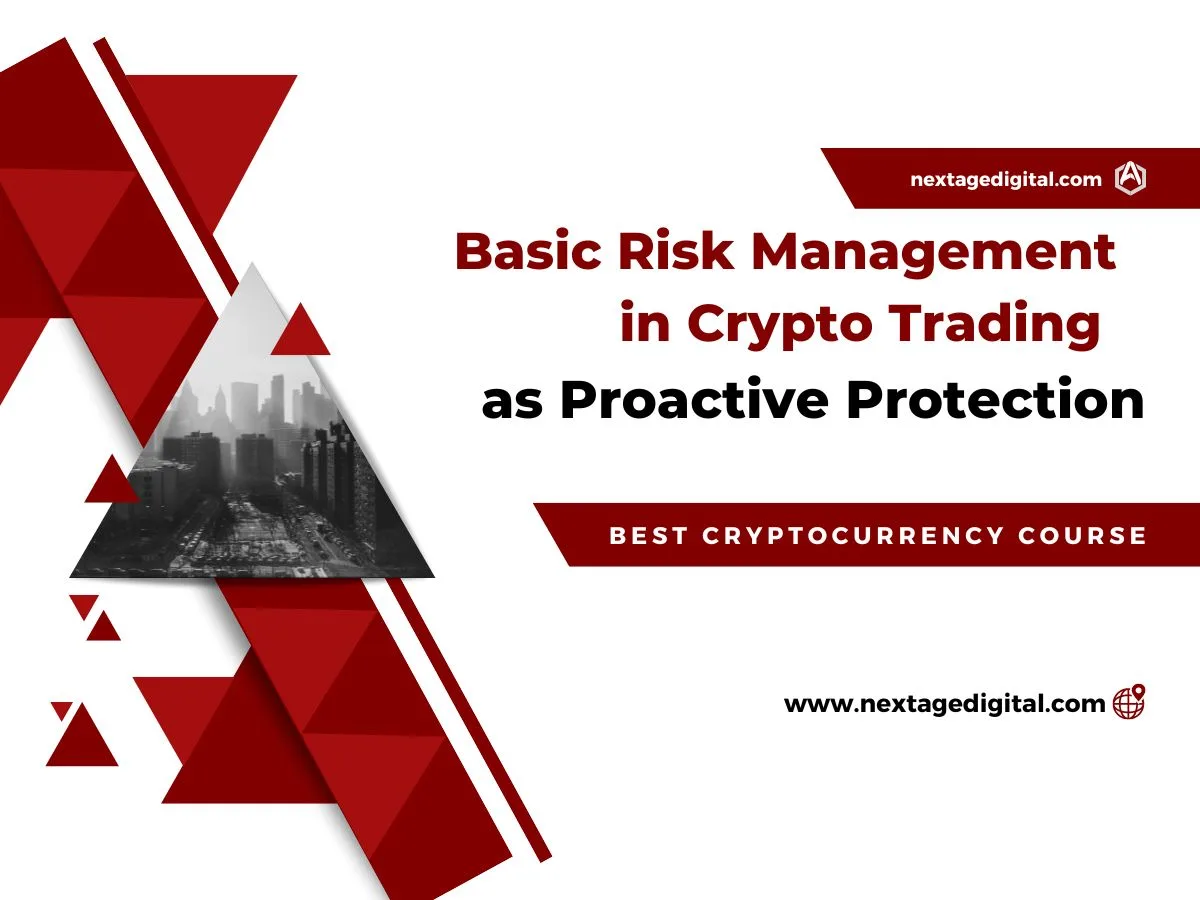 nextagedigital.com

Basic Risk Management in Crypto Trading as Proactive Protection

BEST CRYPTOCURRENCY COURSE

www.nextagedigital.com